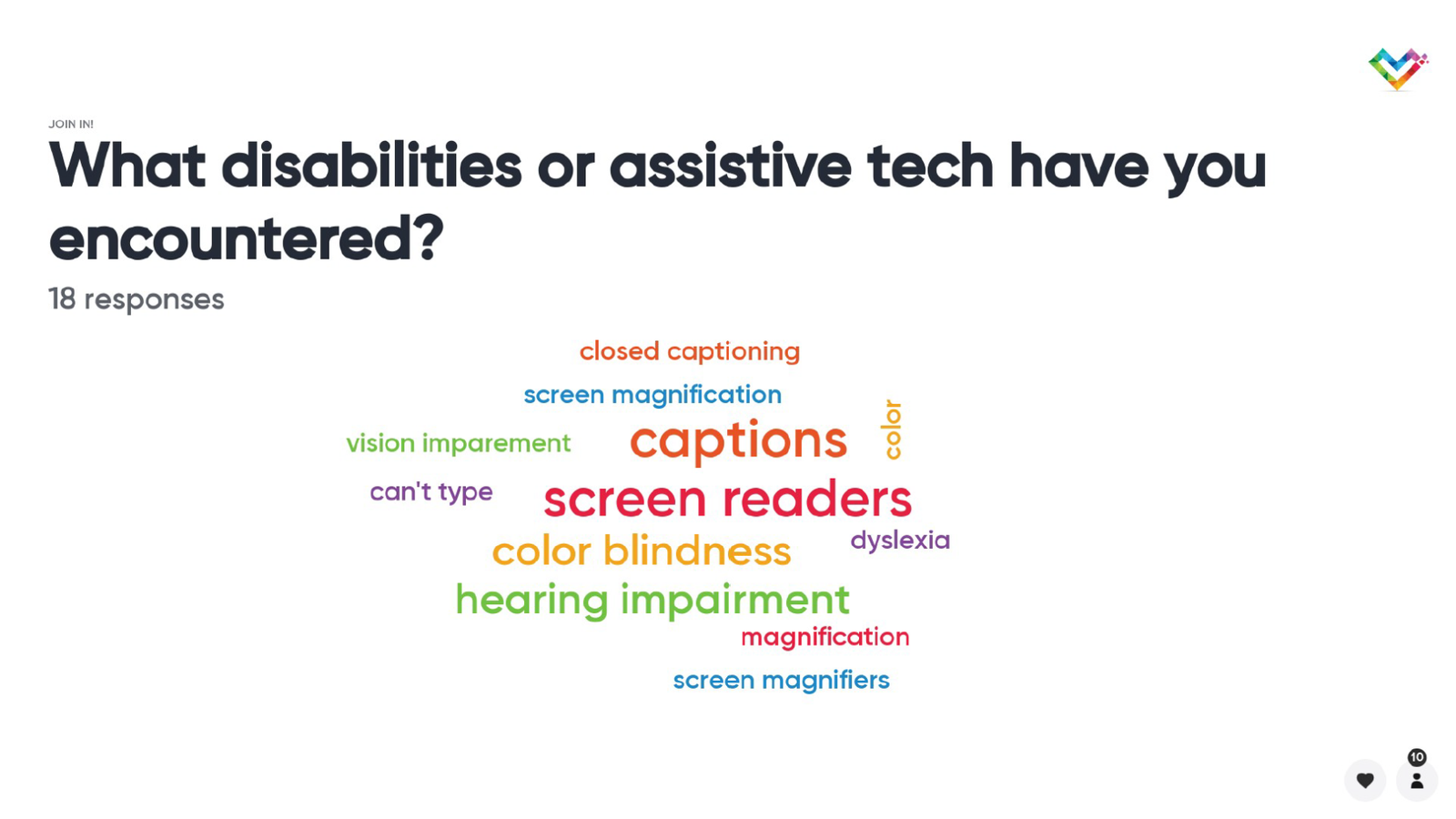 JOIN IN!

What disabilities or assistive tech have you encountered?

18 responses

closed captioning
screen magnification
vision imparement
captions
color
can't type
screen readers
color blindness
dyslexia
hearing impairment
magnification
screen magnifiers

10